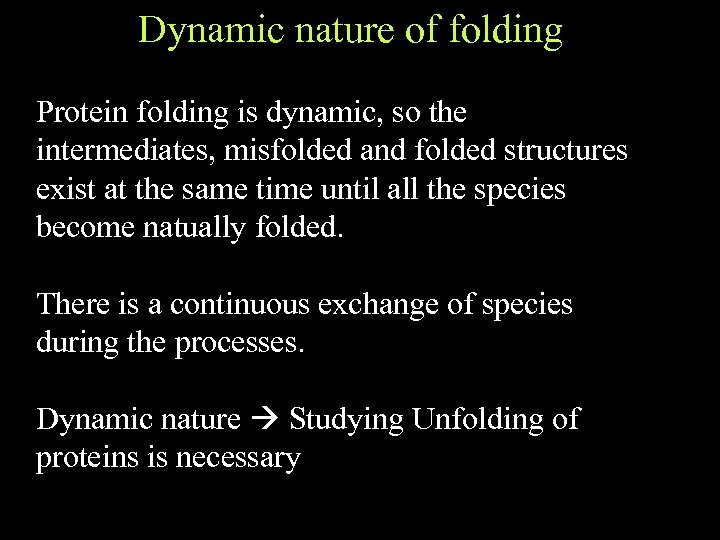 Dynamic nature of folding

Protein folding is dynamic, so the intermediates, misfolded and folded structures exist at the same time until all the species become natually folded.

There is a continuous exchange of species during the processes.

Dynamic nature → Studying Unfolding of proteins is necessary